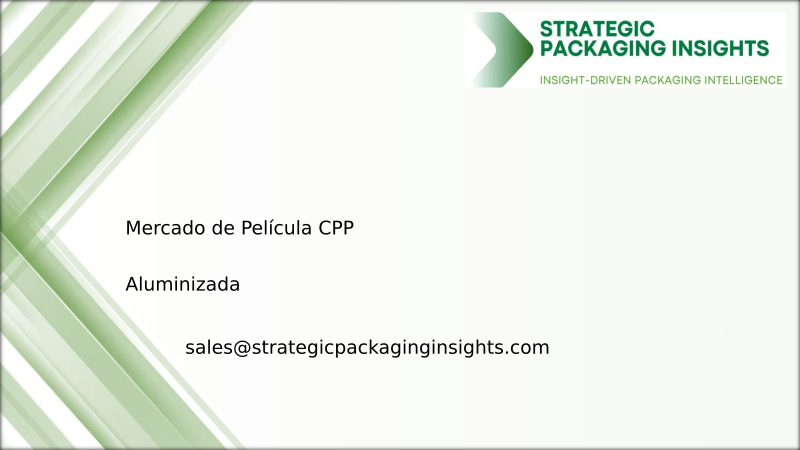 STRATEGIC PACKAGING INSIGHTS
INSIGHT-DRIVEN PACKAGING INTELLIGENCE

Mercado de Película CPP

Aluminizada

sales@strategicpackaginginsights.com